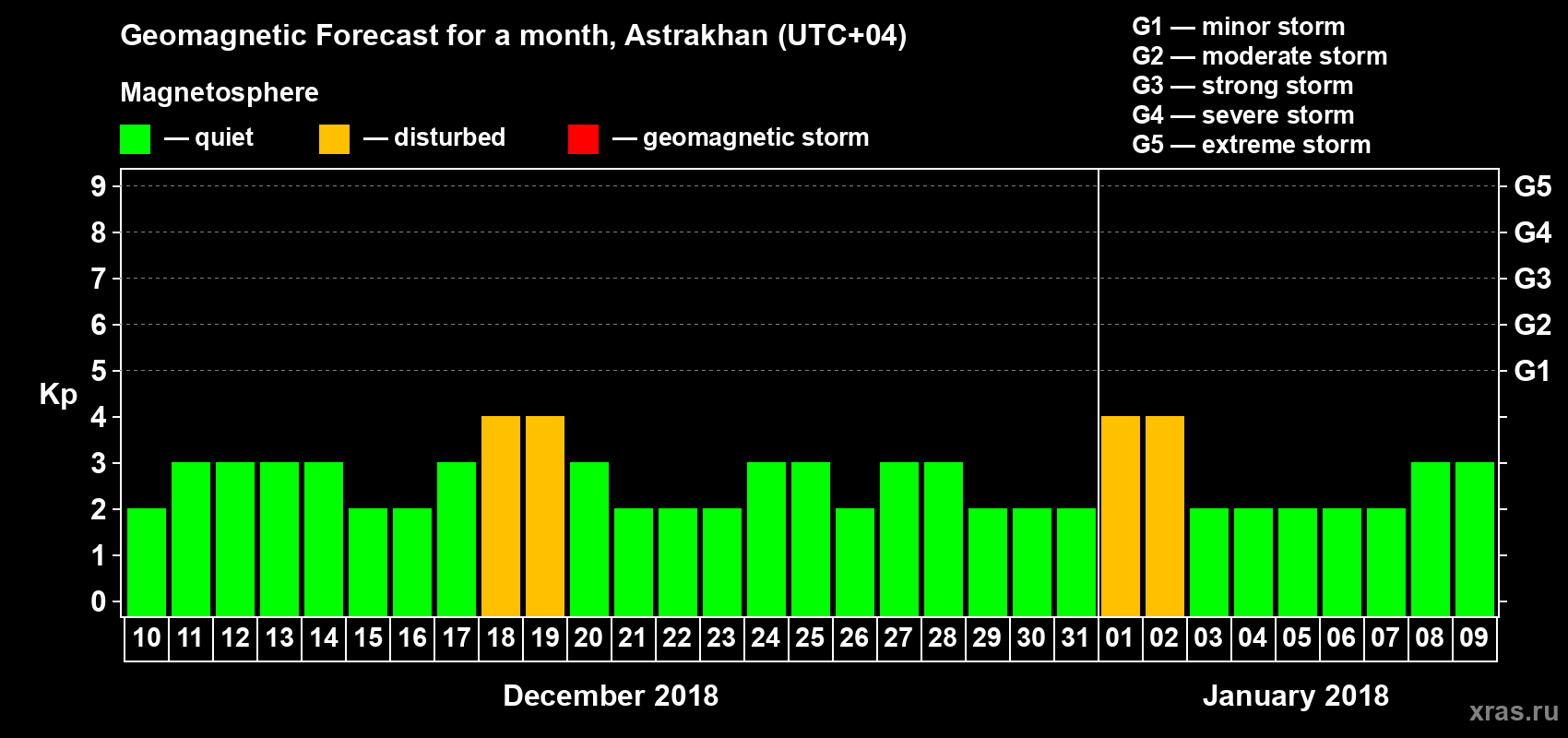 Geomagnetic Forecast for a month, Astrakhan (UTC+04)

Magnetosphere

— quiet — disturbed — geomagnetic storm

G1 — minor storm
G2 — moderate storm
G3 — strong storm
G4 — severe storm
G5 — extreme storm

Kp

9 8 7 6 5 4 3 2 1 0

G5 G4 G3 G2 G1

10 11 12 13 14 15 16 17 18 19 20 21 22 23 24 25 26 27 28 29 30 31 01 02 03 04 05 06 07 08 09

December 2018

January 2018

xras.ru